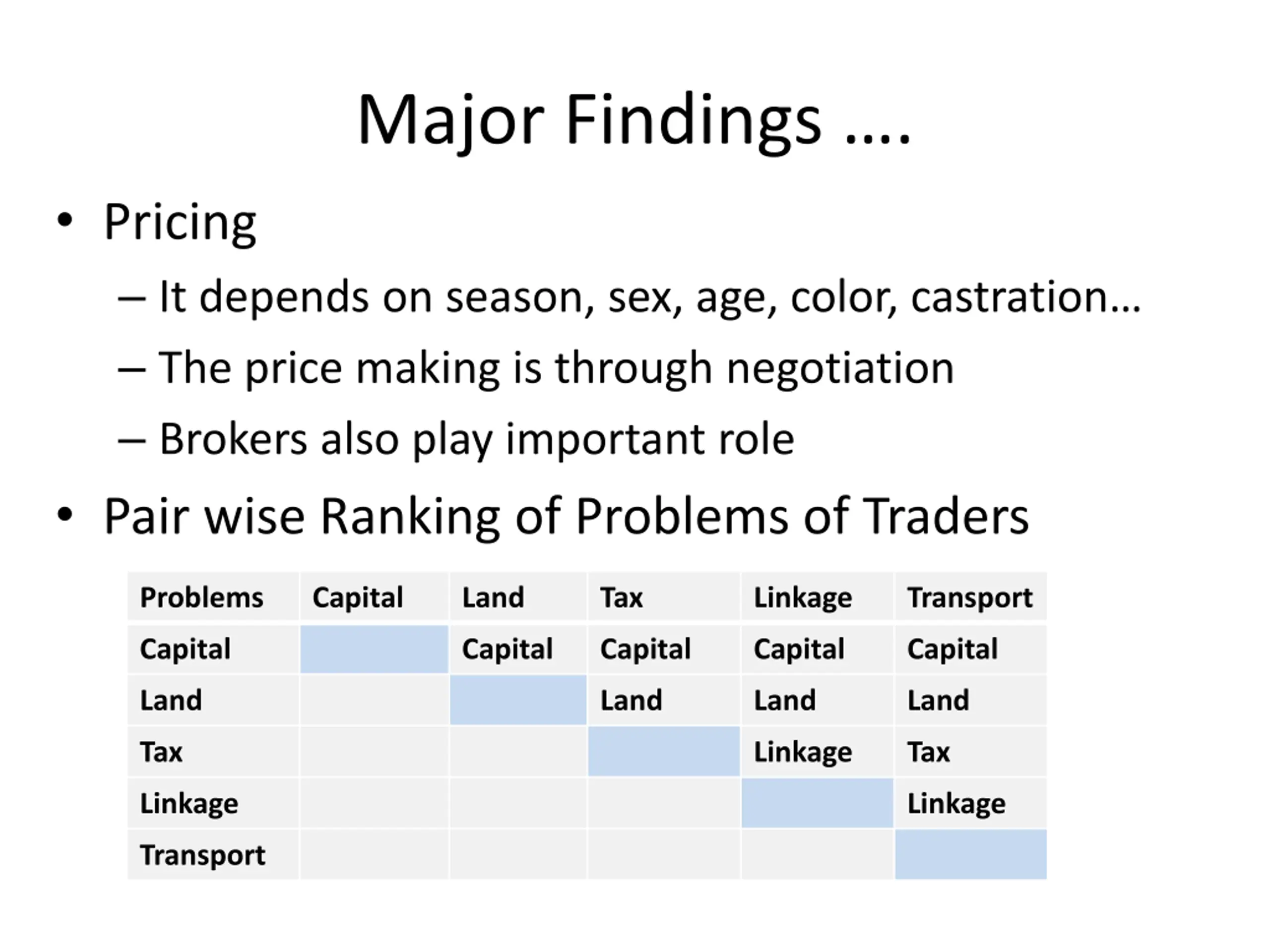 Major Findings ….

• Pricing
– It depends on season, sex, age, color, castration…
– The price making is through negotiation
– Brokers also play important role
• Pair wise Ranking of Problems of Traders

| Problems | Capital | Land | Tax | Linkage | Transport |
|---|---|---|---|---|---|
| Capital | | Capital | Capital | Capital | Capital |
| Land | | | Land | Land | Land |
| Tax | | | | Linkage | Tax |
| Linkage | | | | | Linkage |
| Transport | | | | | |